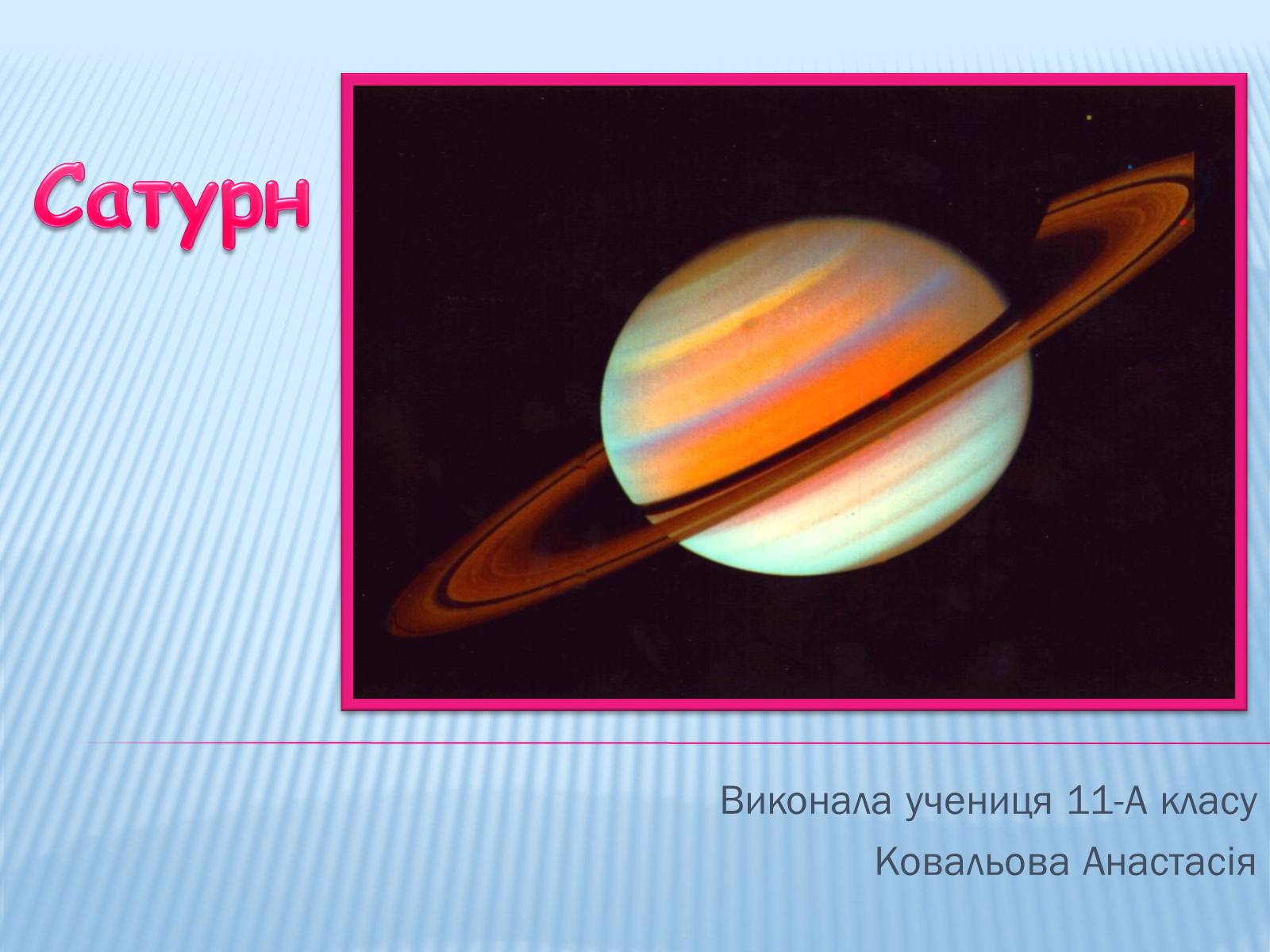 Сатурн

Виконала учениця 11-А класу
Ковальова Анастасія